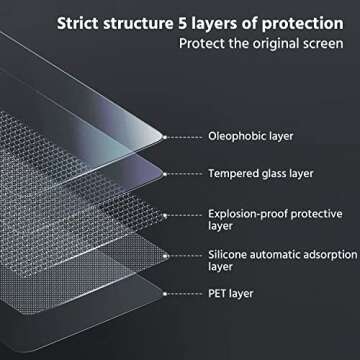 Strict structure 5 layers of protection
Protect the original screen

Oleophobic layer

Tempered glass layer

Explosion-proof protective layer

Silicone automatic adsorption layer

PET layer